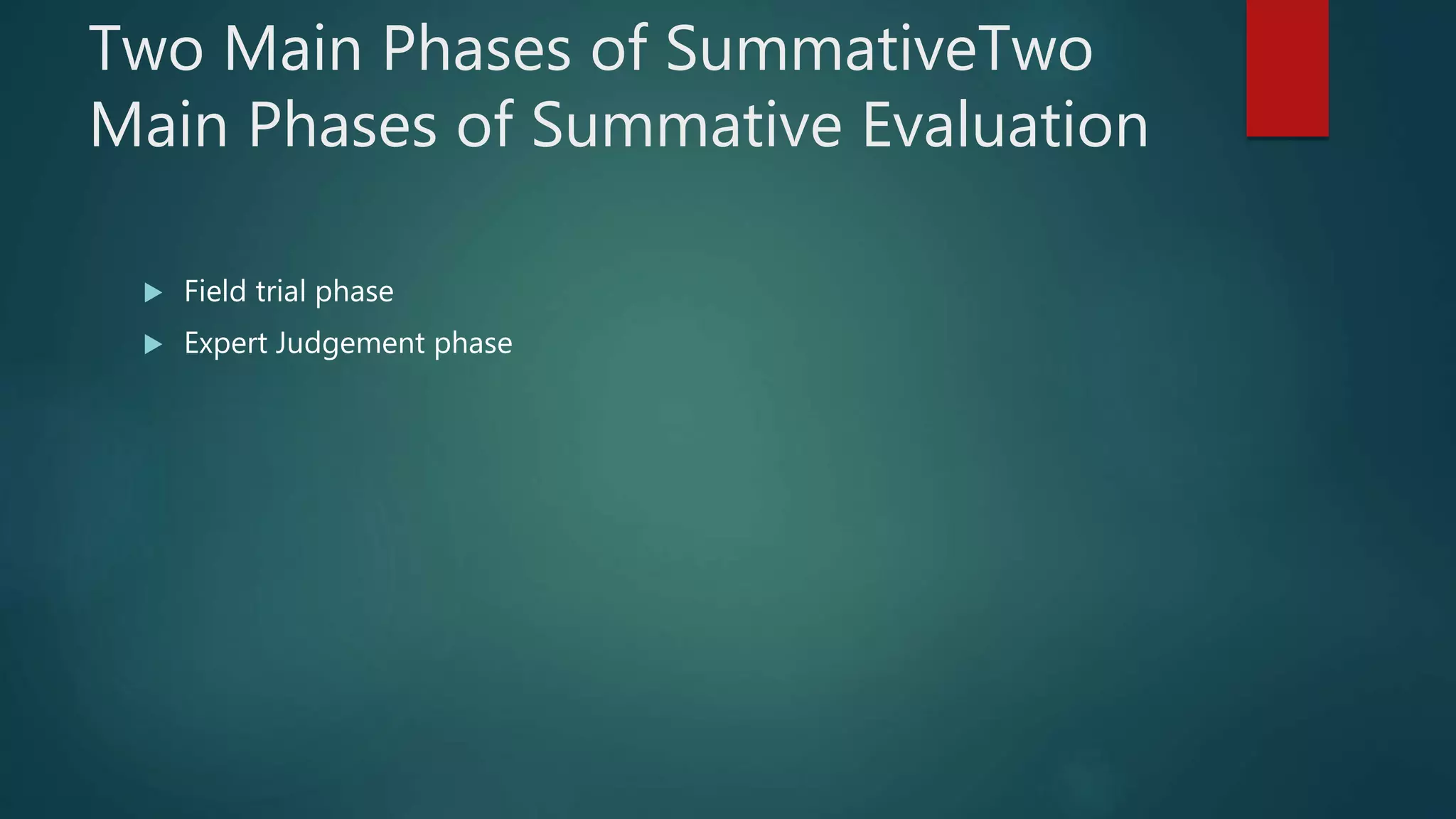 Two Main Phases of SummativeTwo Main Phases of Summative Evaluation

Field trial phase

Expert Judgement phase